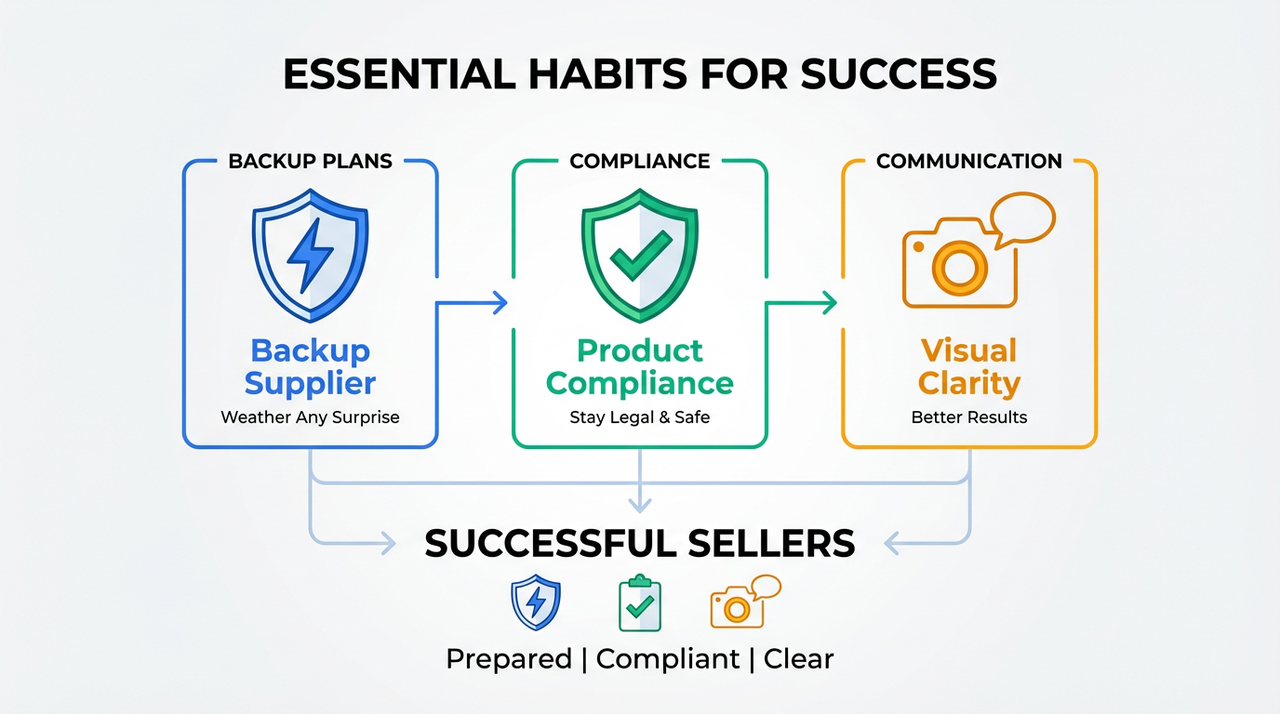 ESSENTIAL HABITS FOR SUCCESS

BACKUP PLANS

Backup Supplier

Weather Any Surprise

COMPLIANCE

Product Compliance

Stay Legal & Safe

COMMUNICATION

Visual Clarity

Better Results

SUCCESSFUL SELLERS

Prepared | Compliant | Clear